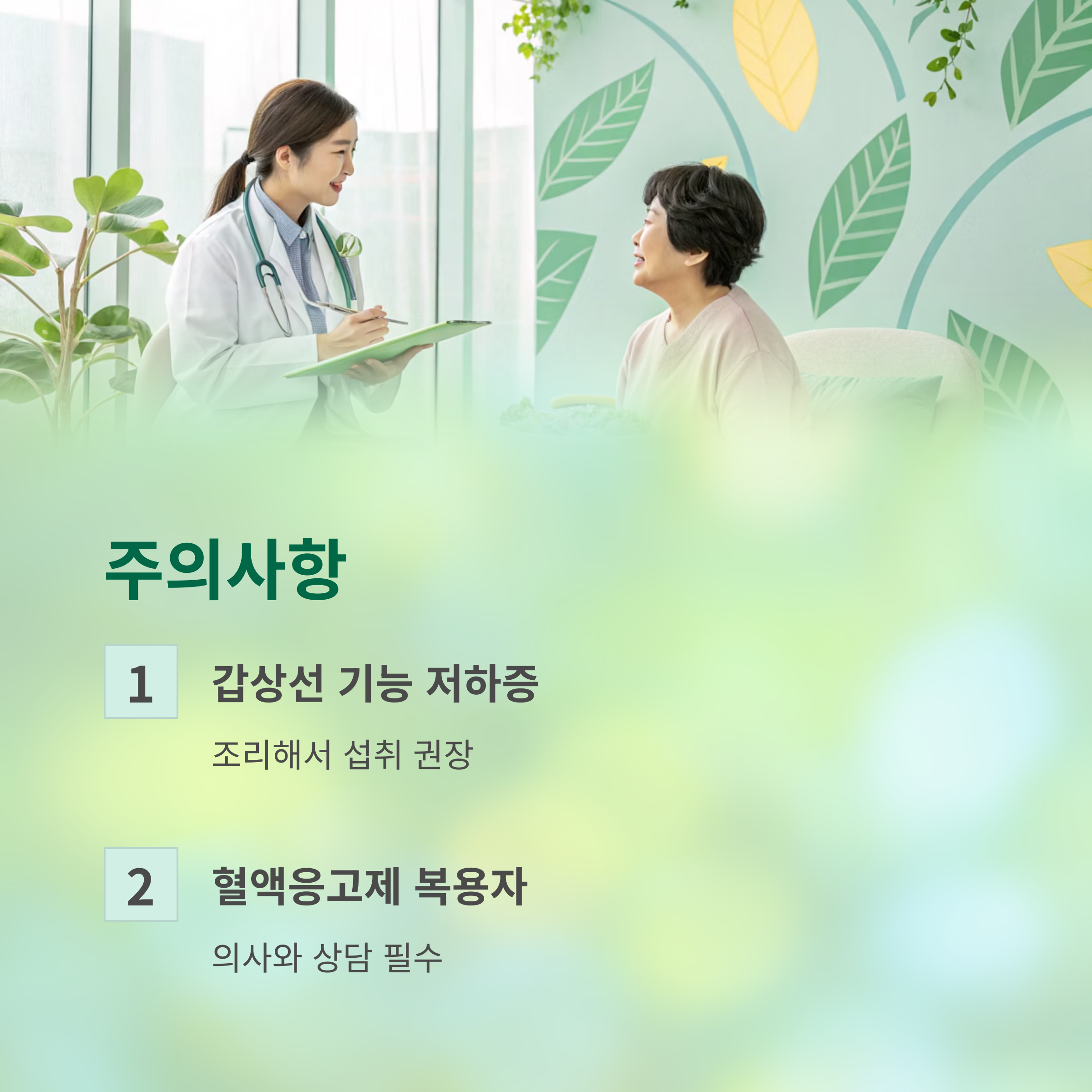 주의사항

1 갑상선 기능 저하증

조리해서 섭취 권장

2 혈액응고제 복용자

의사와 상담 필수